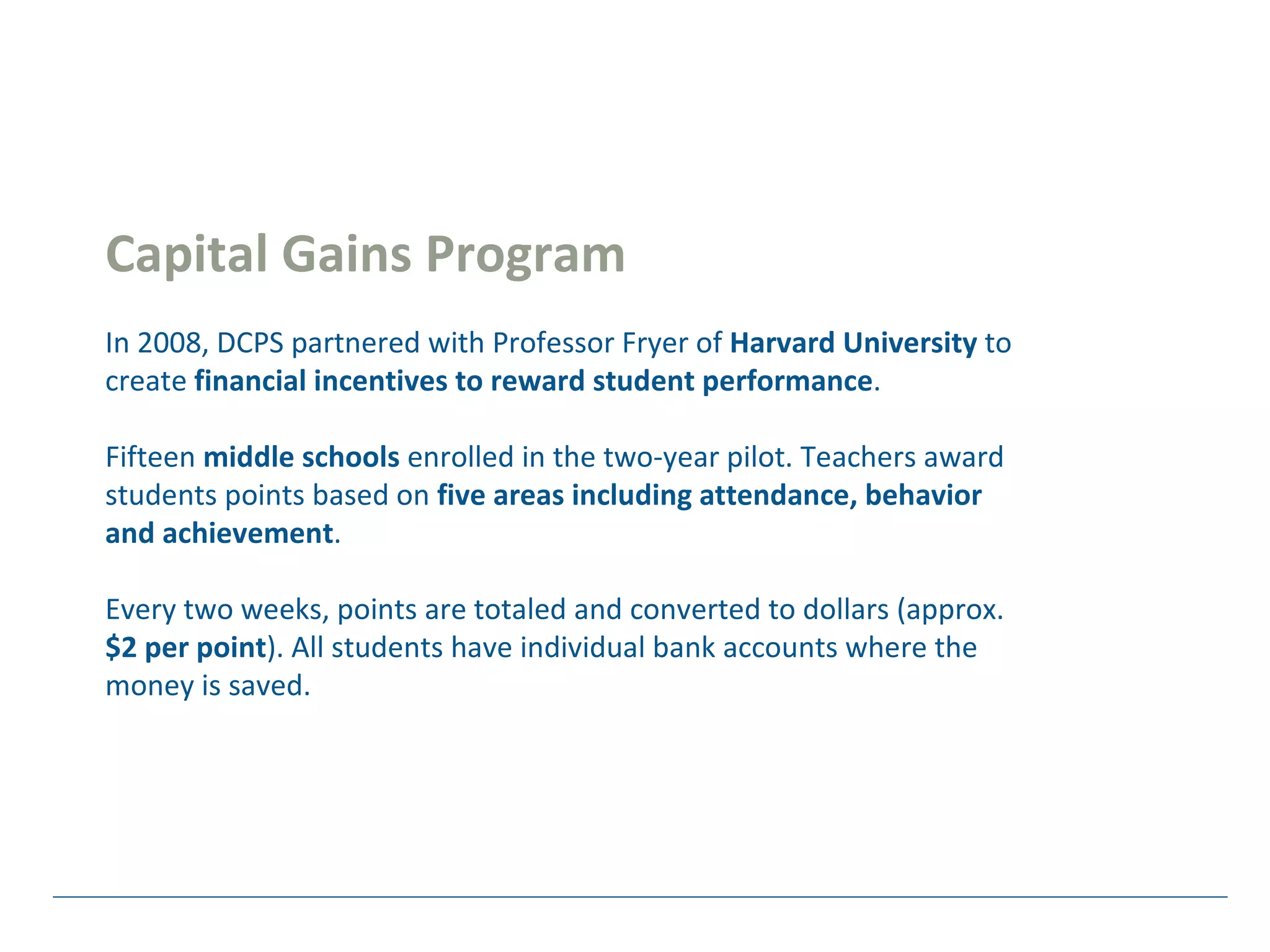 Capital Gains Program

In 2008, DCPS partnered with Professor Fryer of Harvard University to create financial incentives to reward student performance.

Fifteen middle schools enrolled in the two-year pilot. Teachers award students points based on five areas including attendance, behavior and achievement.

Every two weeks, points are totaled and converted to dollars (approx. \$2 per point). All students have individual bank accounts where the money is saved.